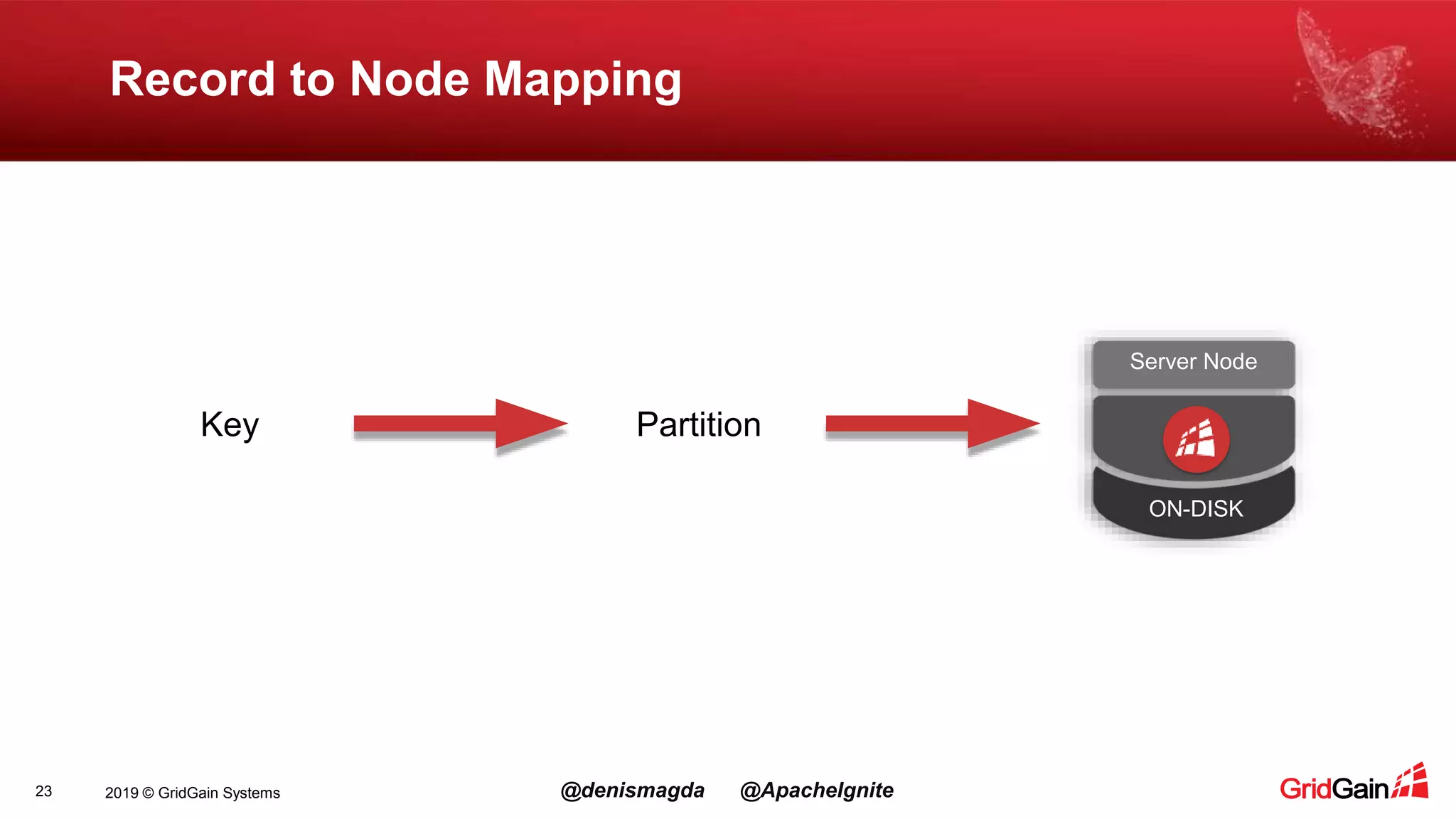 Record to Node Mapping

Key

Partition

Server Node

ON-DISK

23

2019 © GridGain Systems

@denismagda @ApacheIgnite

GridGain